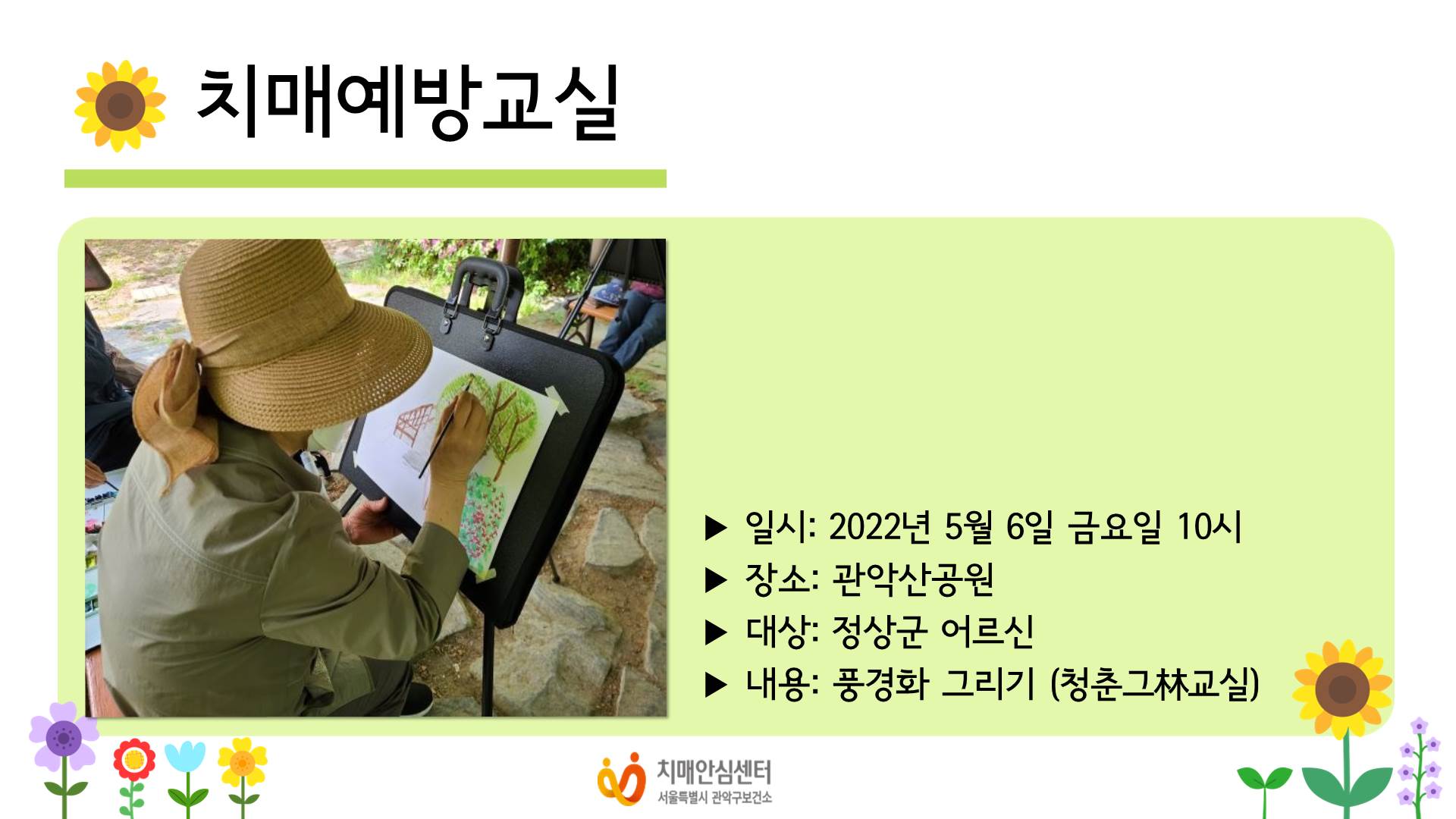 치매예방교실

▶ 일시: 2022년 5월 6일 금요일 10시
▶ 장소: 관악산공원
▶ 대상: 정상군 어르신
▶ 내용: 풍경화 그리기 (청춘그林교실)

치매안심센터
서울특별시 관악구보건소